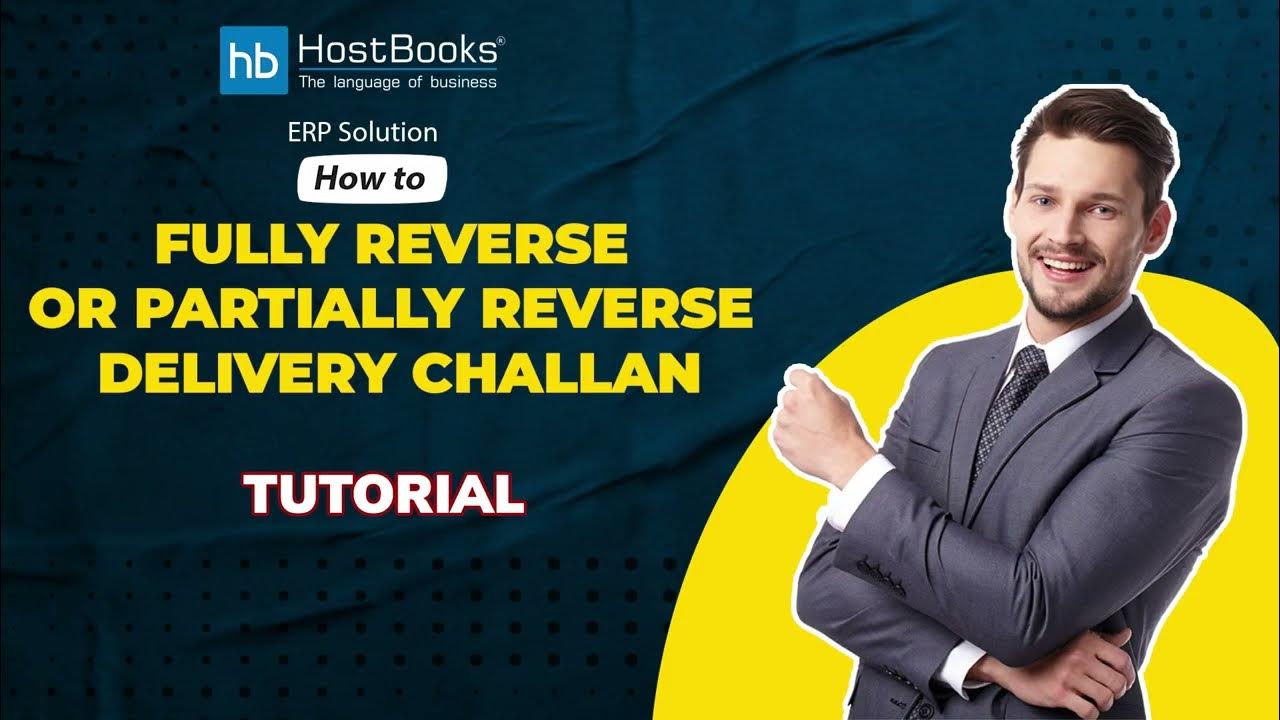 hb HostBooks®
The language of business

ERP Solution

How to

FULLY REVERSE OR PARTIALLY REVERSE DELIVERY CHALLAN

TUTORIAL